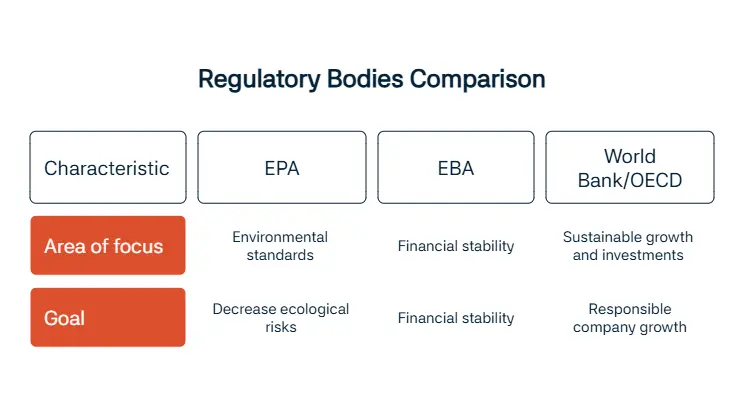 Regulatory Bodies Comparison

| Characteristic | EPA | EBA | World Bank/OECD |
|---|---|---|---|
| Area of focus | Environmental standards | Financial stability | Sustainable growth and investments |
| Goal | Decrease ecological risks | Financial stability | Responsible company growth |